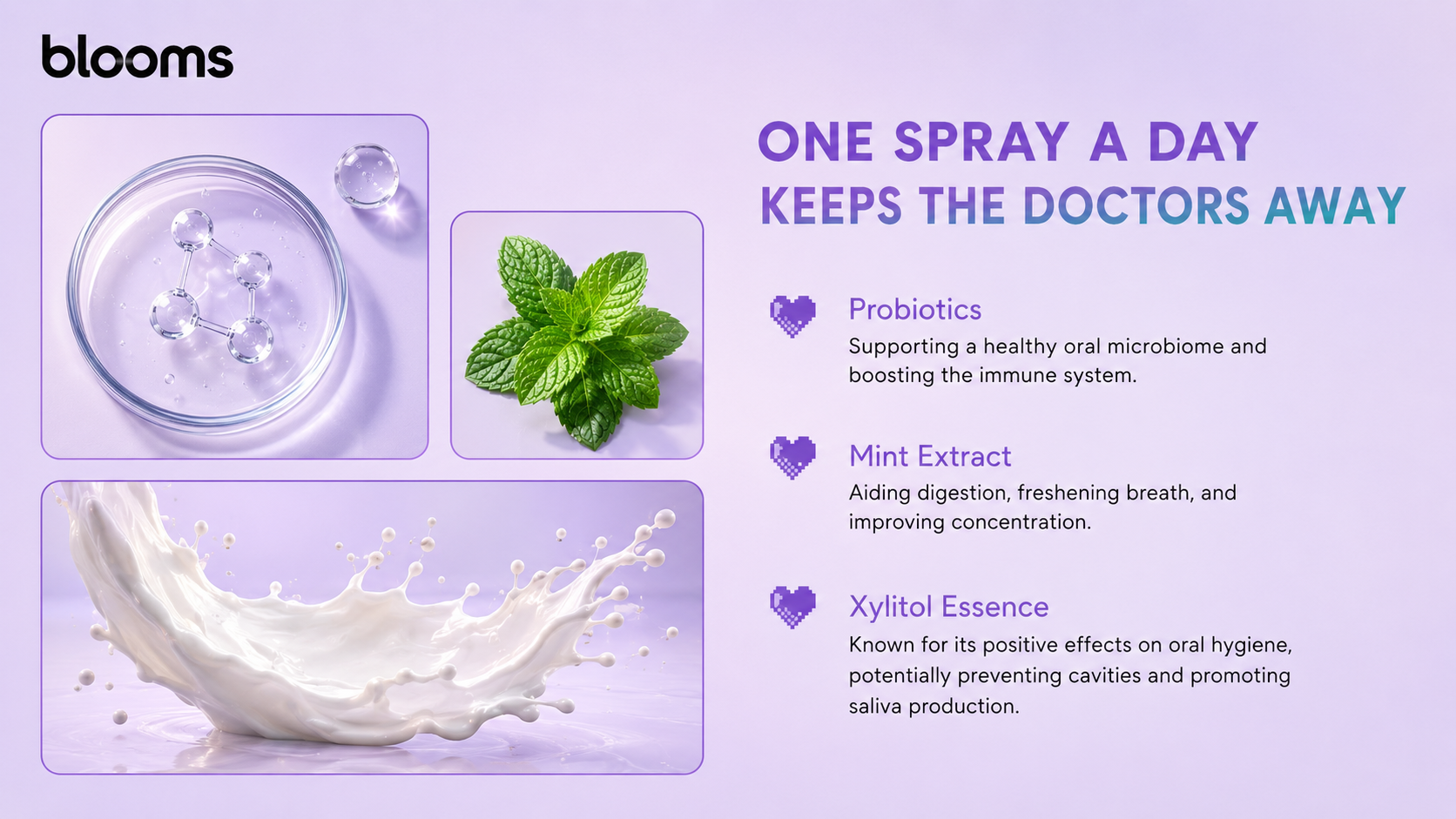 blooms

ONE SPRAY A DAY
KEEPS THE DOCTORS AWAY

Probiotics
Supporting a healthy oral microbiome and boosting the immune system.

Mint Extract
Aiding digestion, freshening breath, and improving concentration.

Xylitol Essence
Known for its positive effects on oral hygiene, potentially preventing cavities and promoting saliva production.